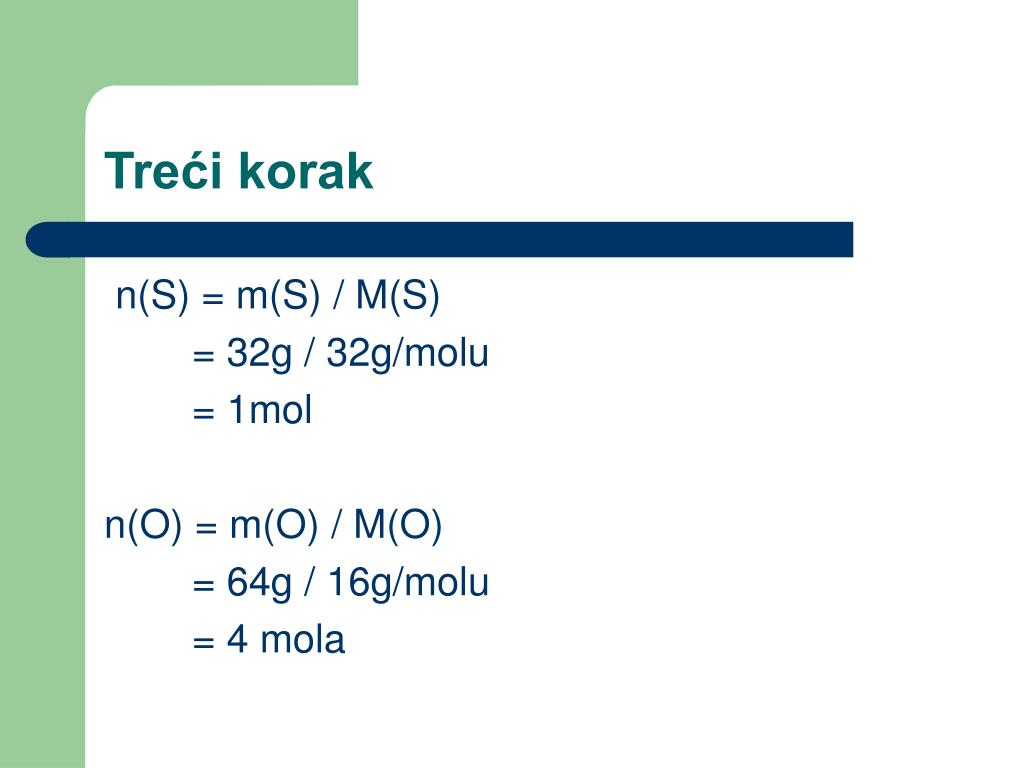 Treći korak

n(S) = m(S) / M(S)
= 32g / 32g/molu
= 1mol

n(O) = m(O) / M(O)
= 64g / 16g/molu
= 4 mola